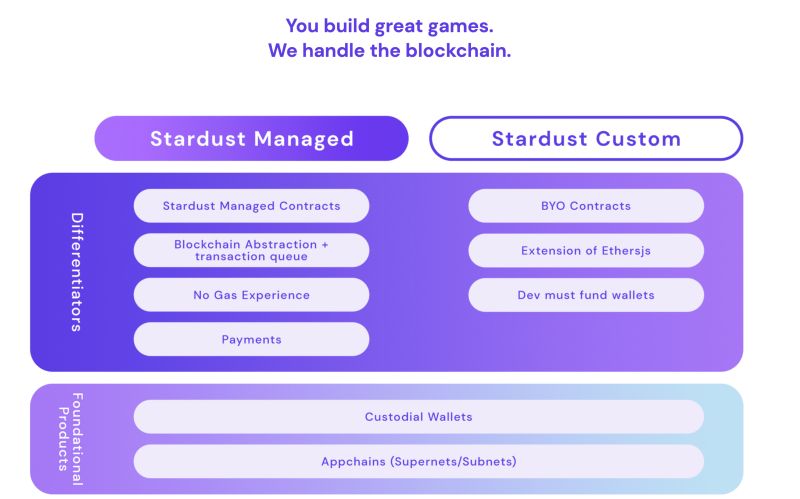 You build great games.
We handle the blockchain.

Stardust Managed

Stardust Custom

Differentiators

Stardust Managed Contracts

Blockchain Abstraction + transaction queue

No Gas Experience

Payments

BYO Contracts

Extension of Ethersjs

Dev must fund wallets

Foundational Products

Custodial Wallets

Appchains (Supernets/Subnets)